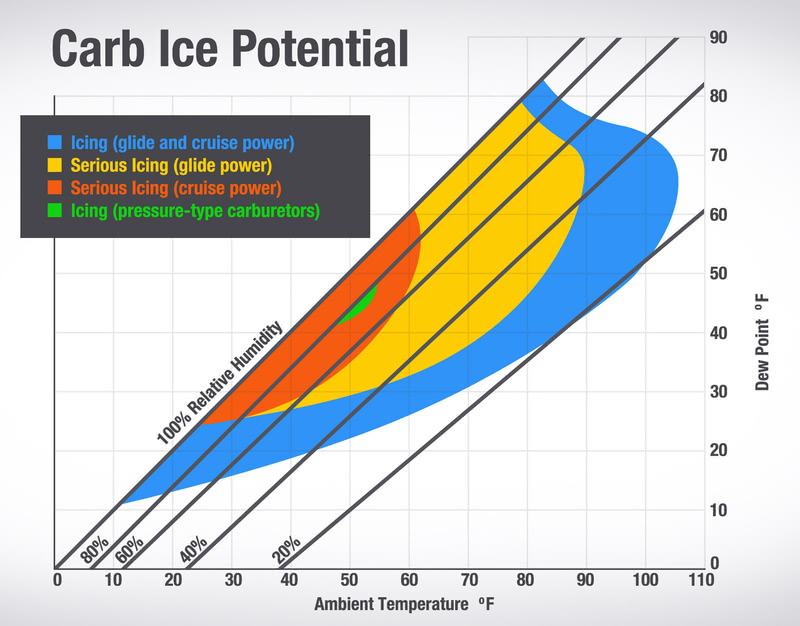 Carb Ice Potential

Icing (glide and cruise power)
Serious Icing (glide power)
Serious Icing (cruise power)
Icing (pressure-type carburetors)

100% Relative Humidity

80%
60%
40%
20%

90
80
70
60
50
40
30
20
10
0

Dew Point °F

0 10 20 30 40 50 60 70 80 90 100 110

Ambient Temperature °F